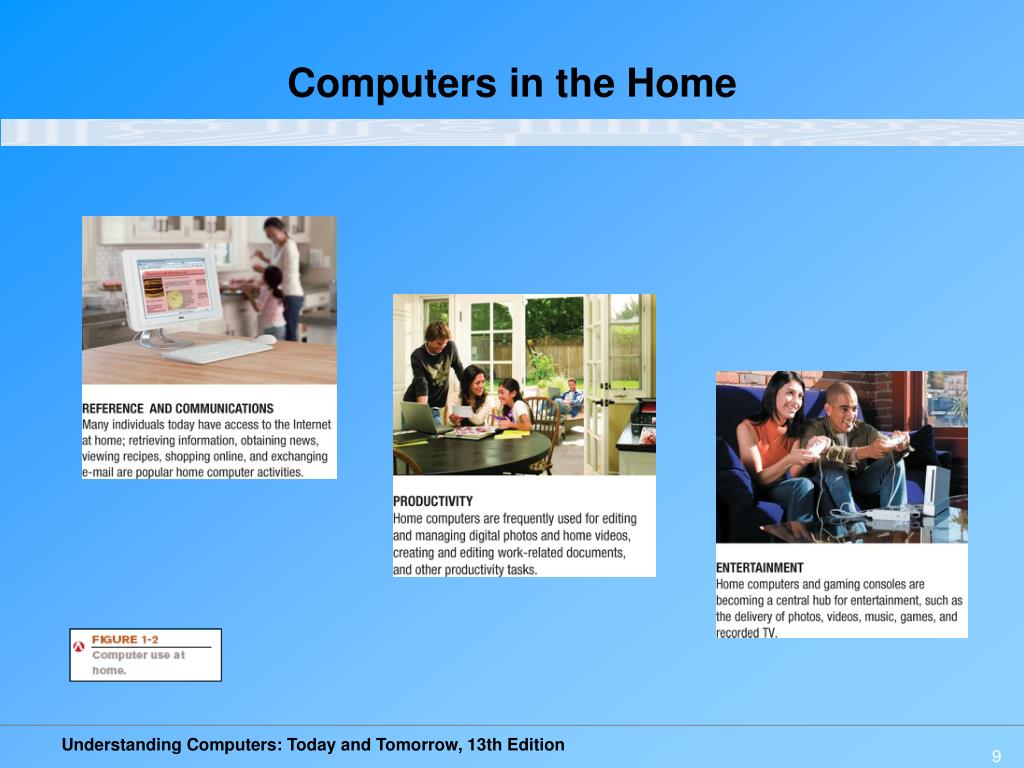 Computers in the Home

REFERENCE AND COMMUNICATIONS
Many individuals today have access to the Internet at home; retrieving information, obtaining news, viewing recipes, shopping online, and exchanging e-mail are popular home computer activities.

PRODUCTIVITY
Home computers are frequently used for editing and managing digital photos and home videos, creating and editing work-related documents, and other productivity tasks.

ENTERTAINMENT
Home computers and gaming consoles are becoming a central hub for entertainment, such as the delivery of photos, videos, music, games, and recorded TV.

FIGURE 1-2
Computer use at home.

Understanding Computers: Today and Tomorrow, 13th Edition

9